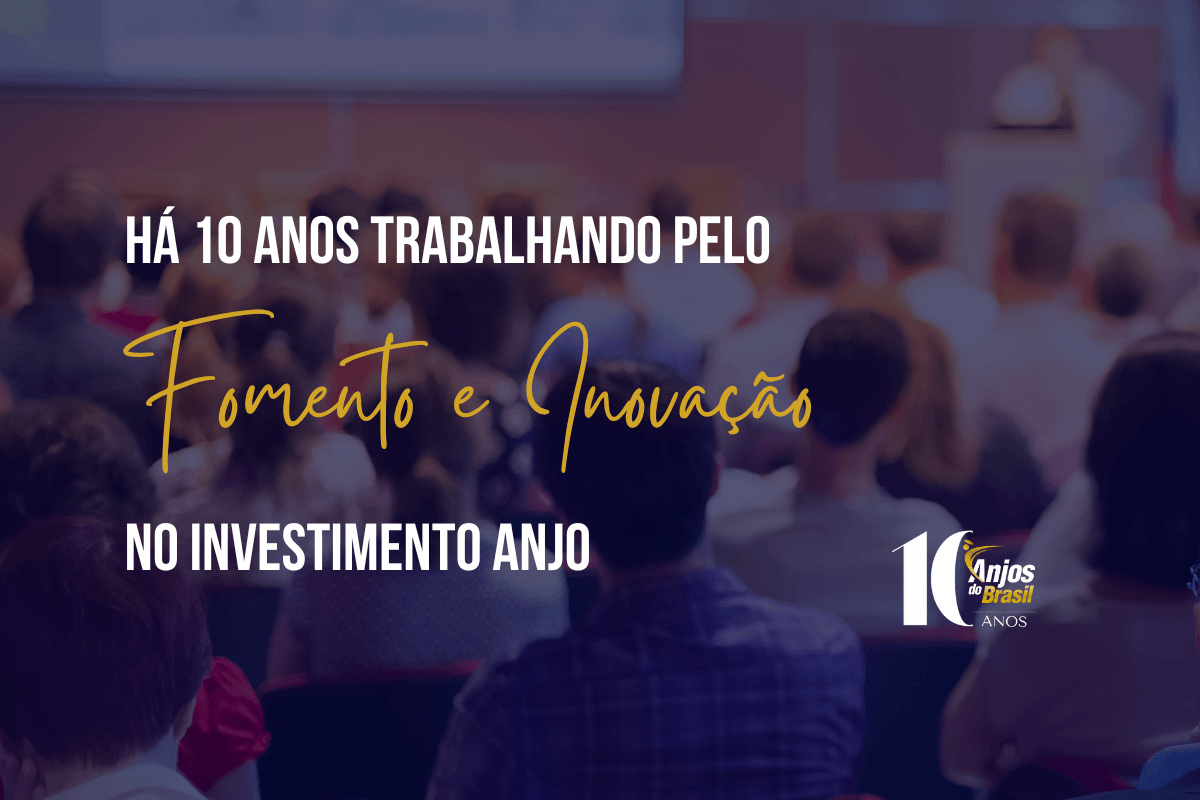 HÁ 10 ANOS TRABALHANDO PELO

Fomento e Inovação

NO INVESTIMENTO ANJO

10 Anjos do Brasil ANOS